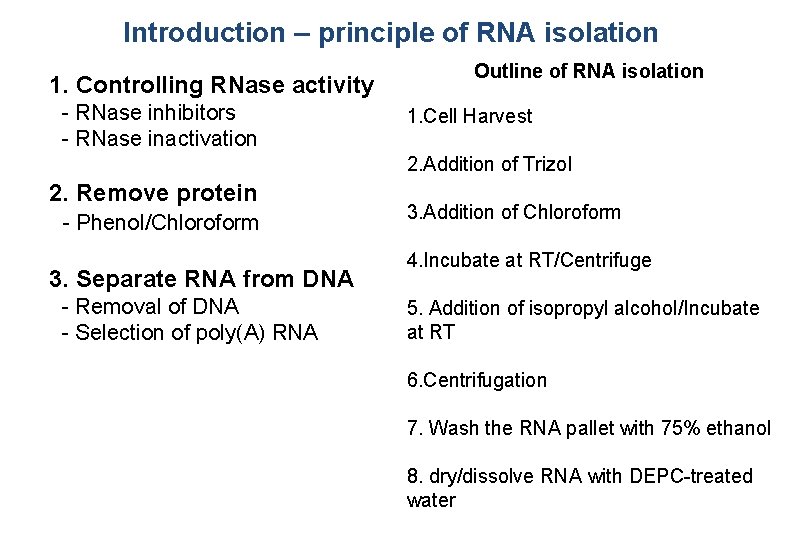 Introduction – principle of RNA isolation

1. Controlling RNase activity
- RNase inhibitors
- RNase inactivation

2. Remove protein
- Phenol/Chloroform

3. Separate RNA from DNA
- Removal of DNA
- Selection of poly(A) RNA

Outline of RNA isolation

1.Cell Harvest

2.Addition of Trizol

3.Addition of Chloroform

4.Incubate at RT/Centrifuge

5. Addition of isopropyl alcohol/Incubate at RT

6.Centrifugation

7. Wash the RNA pallet with 75% ethanol

8. dry/dissolve RNA with DEPC-treated water